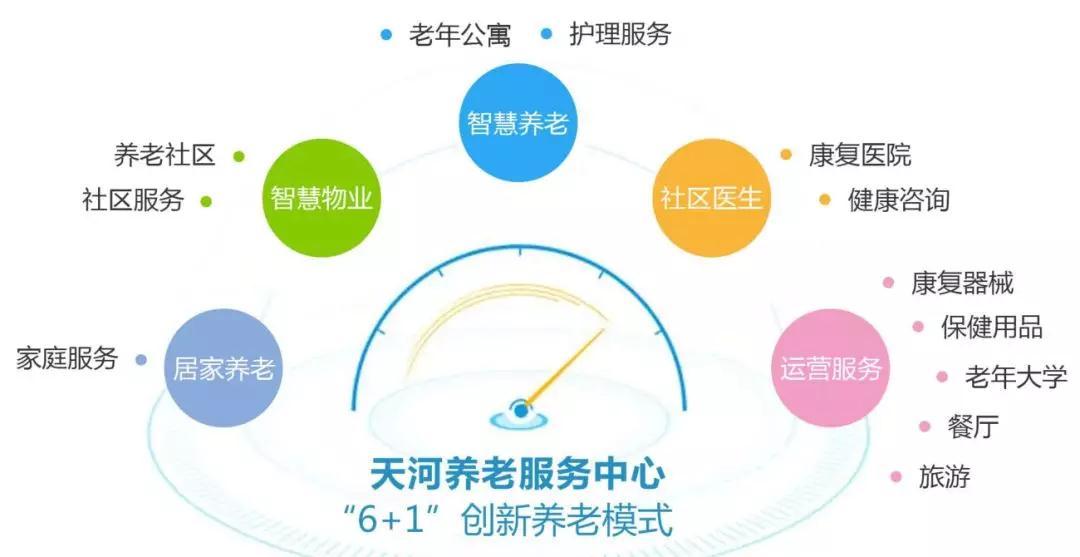 老年公寓
护理服务
智慧养老
养老社区
社区服务
智慧物业
社区医生
康复医院
健康咨询
家庭服务
居家养老
运营服务
康复器械
保健用品
老年大学
餐厅
旅游
天河养老服务中心
“6+1”创新养老模式